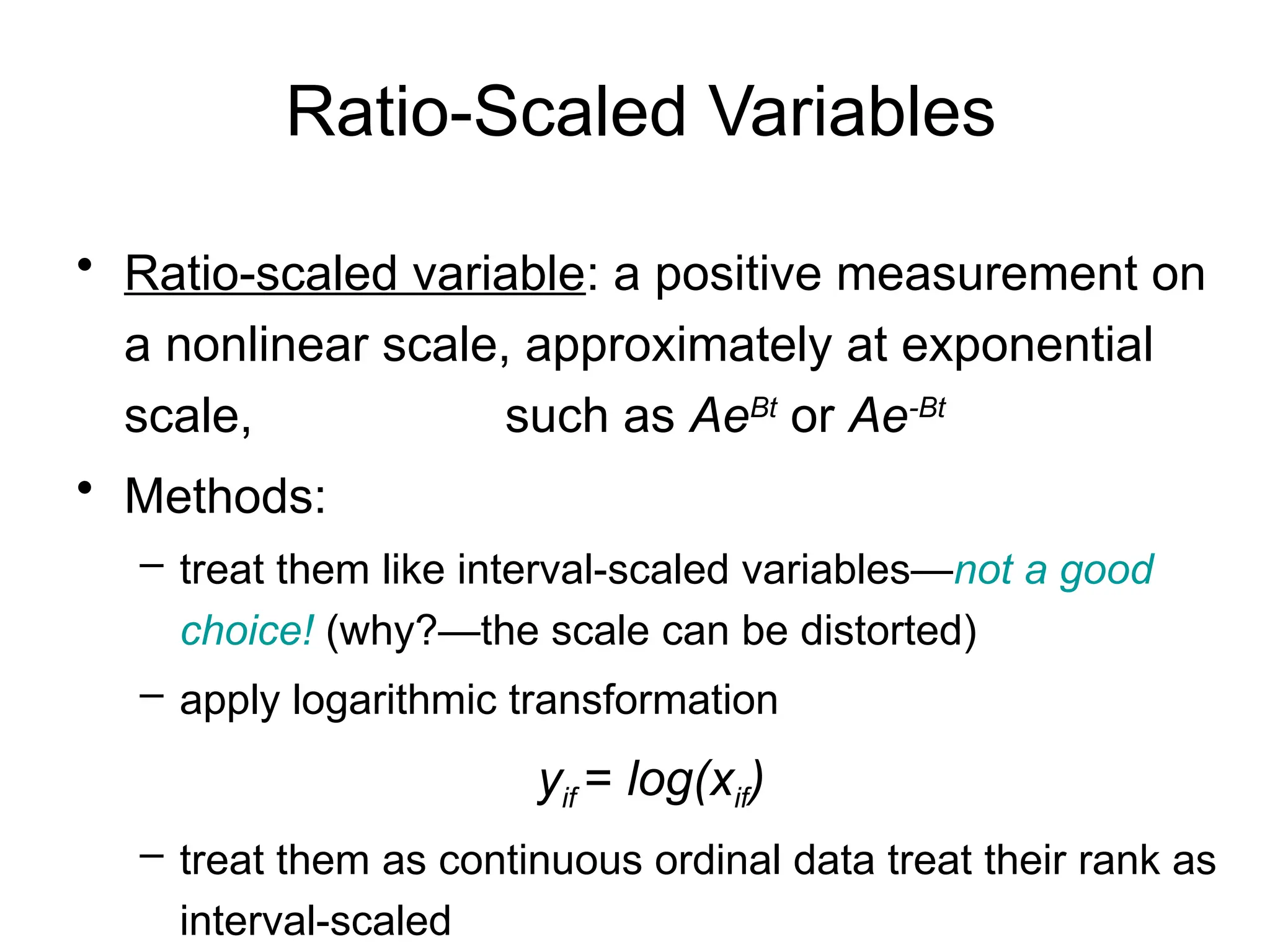 Ratio-Scaled Variables

• Ratio-scaled variable: a positive measurement on a nonlinear scale, approximately at exponential scale, such as $Ae^{Bt}$ or $Ae^{-Bt}$

• Methods:

– treat them like interval-scaled variables—not a good choice! (why?—the scale can be distorted)

– apply logarithmic transformation

$y_{if} = log(x_{if})$

– treat them as continuous ordinal data treat their rank as interval-scaled